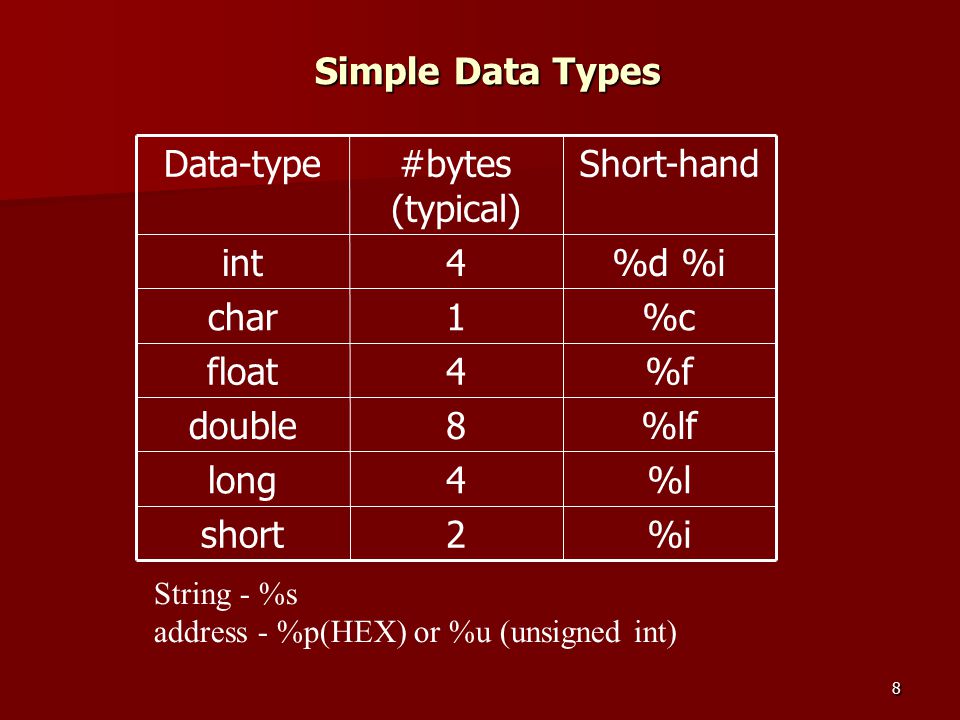 Simple Data Types

| Data-type | #bytes (typical) | Short-hand |
|---|---|---|
| int | 4 | %d %i |
| char | 1 | %c |
| float | 4 | %f |
| double | 8 | %lf |
| long | 4 | %l |
| short | 2 | %i |

String - %s
address - %p(HEX) or %u (unsigned int)

8